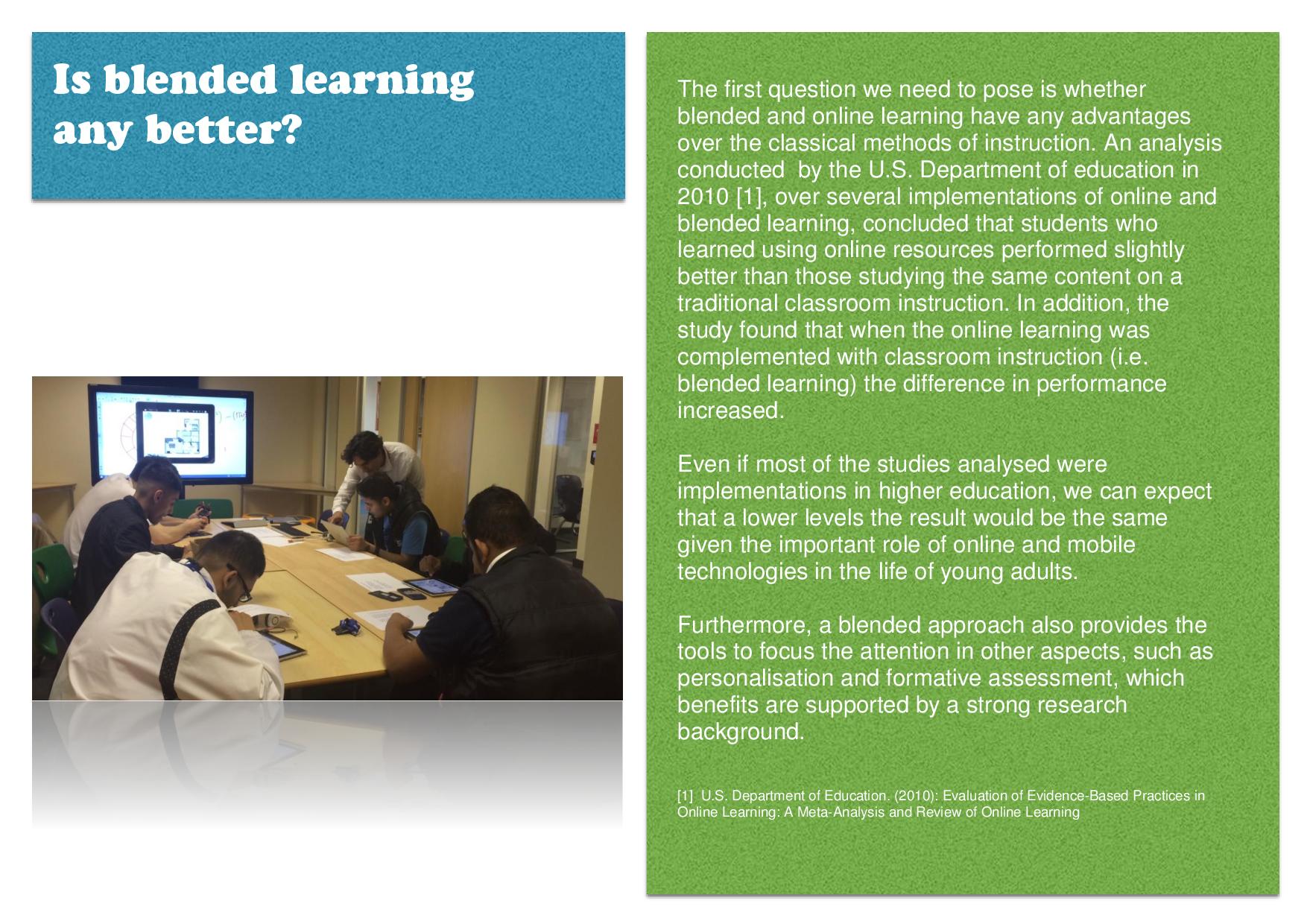 Is blended learning any better?

The first question we need to pose is whether blended and online learning have any advantages over the classical methods of instruction. An analysis conducted by the U.S. Department of education in 2010 [1], over several implementations of online and blended learning, concluded that students who learned using online resources performed slightly better than those studying the same content on a traditional classroom instruction. In addition, the study found that when the online learning was complemented with classroom instruction (i.e. blended learning) the difference in performance increased.

Even if most of the studies analysed were implementations in higher education, we can expect that a lower levels the result would be the same given the important role of online and mobile technologies in the life of young adults.

Furthermore, a blended approach also provides the tools to focus the attention in other aspects, such as personalisation and formative assessment, which benefits are supported by a strong research background.

[1] U.S. Department of Education. (2010): Evaluation of Evidence-Based Practices in Online Learning: A Meta-Analysis and Review of Online Learning